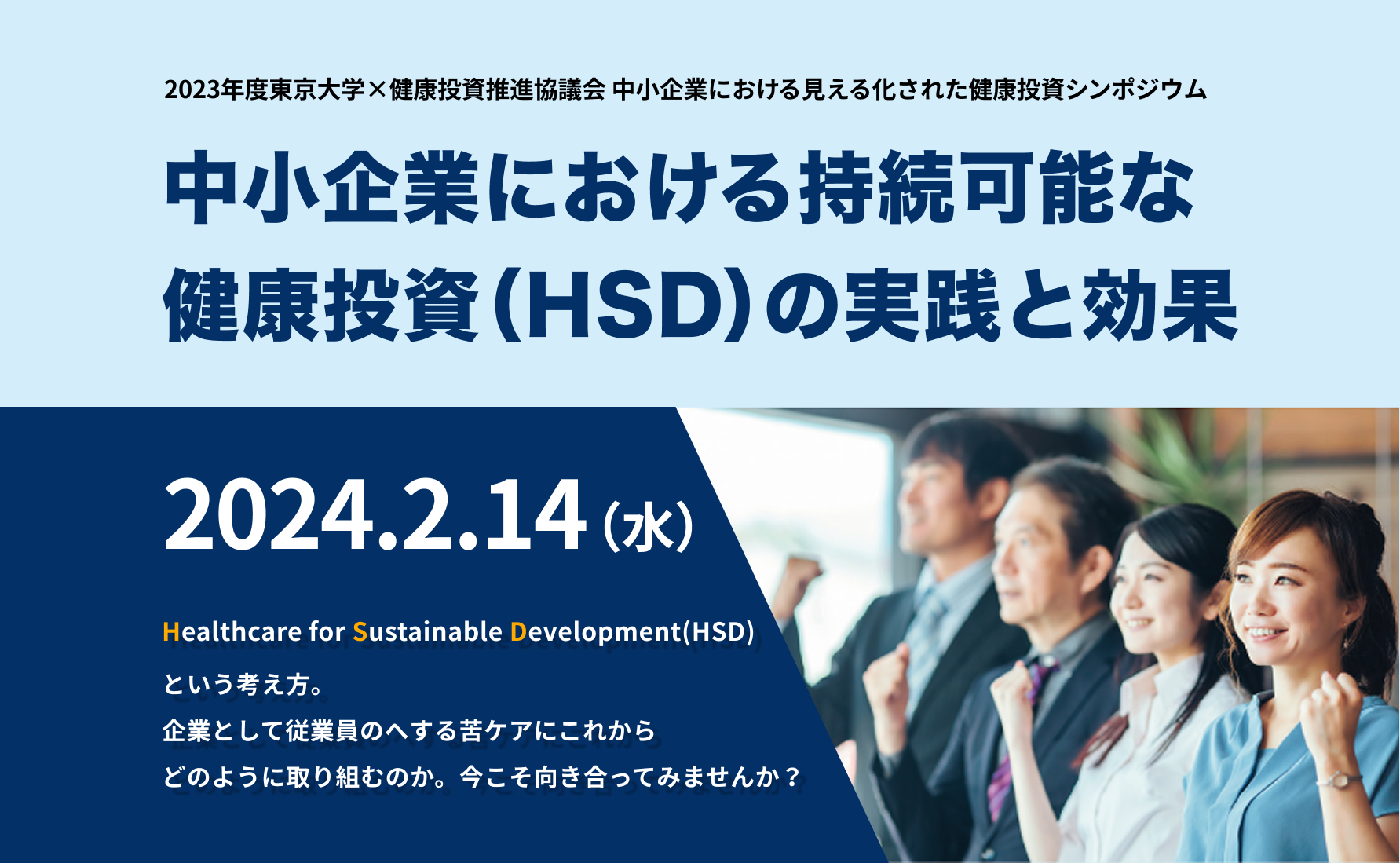 2023年度東京大学×健康投資推進協議会 中小企業における見える化された健康投資シンポジウム

中小企業における持続可能な健康投資（HSD）の実践と効果

2024.2.14（水）

Healthcare for Sustainable Development(HSD)

という考え方。
企業として従業員のへする苦ケアにこれから
どのように取り組むのか。今こそ向き合ってみませんか？